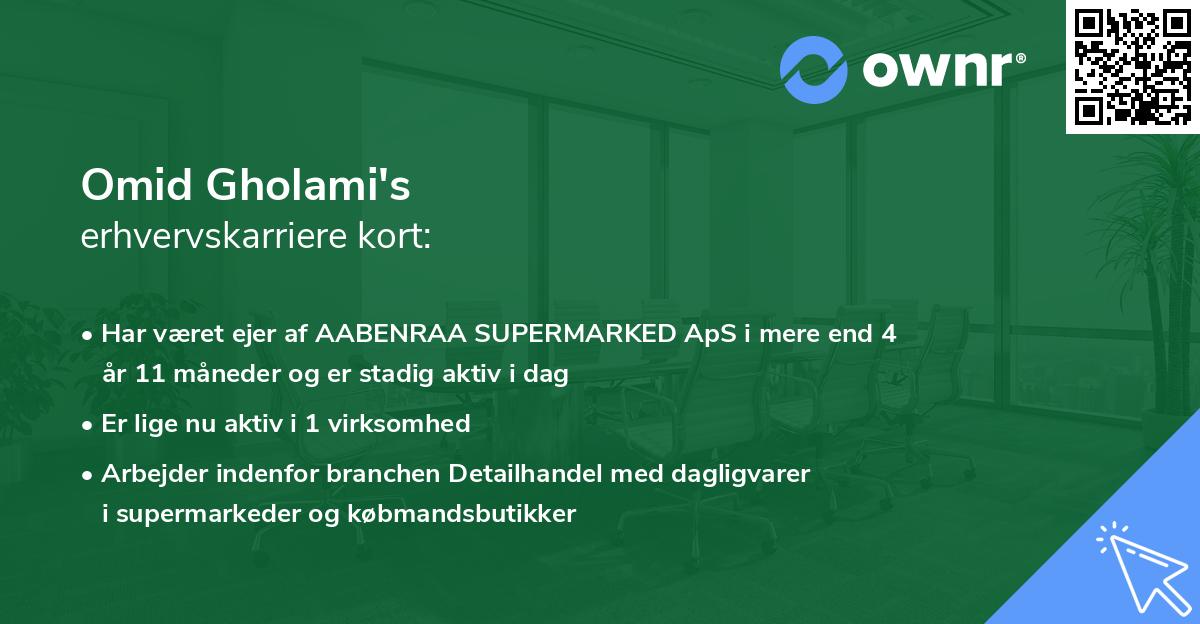 ownr®

Omid Gholami's
erhvervskarriere kort:

• Har været ejer af AABENRAA SUPERMARKED ApS i mere end 4 år 11 måneder og er stadig aktiv i dag

• Er lige nu aktiv i 1 virksomhed

• Arbejder indenfor branchen Detailhandel med dagligvarer i supermarkeder og købmandsbutikker